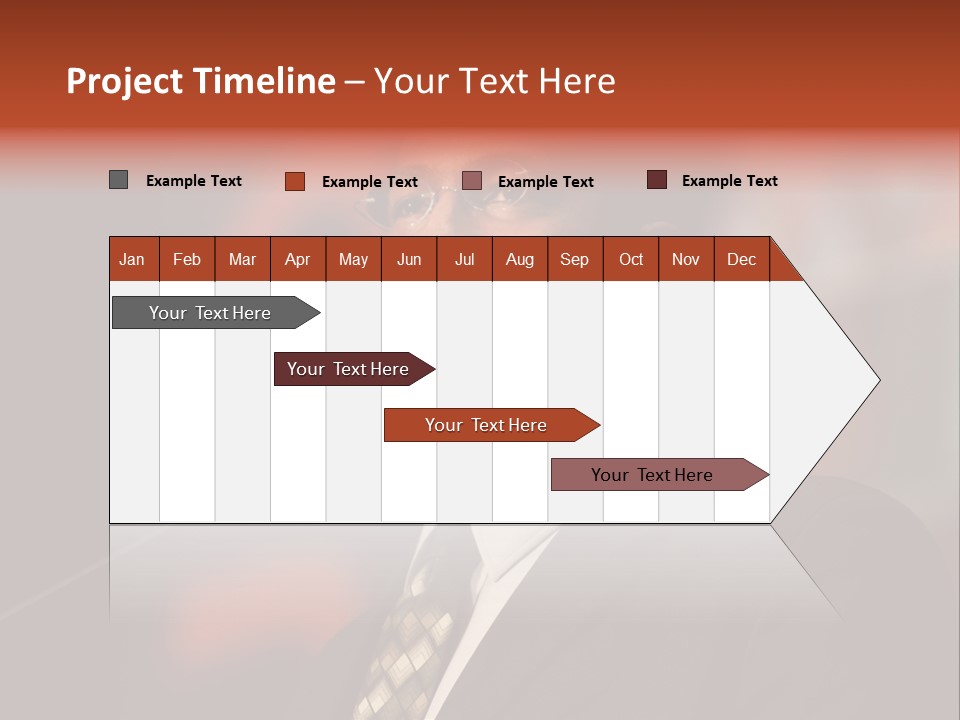 Project Timeline – Your Text Here

Example Text Example Text Example Text Example Text

| Jan | Feb | Mar | Apr | May | Jun | Jul | Aug | Sep | Oct | Nov | Dec |
|---|---|---|---|---|---|---|---|---|---|---|---|

Your Text Here

Your Text Here

Your Text Here

Your Text Here